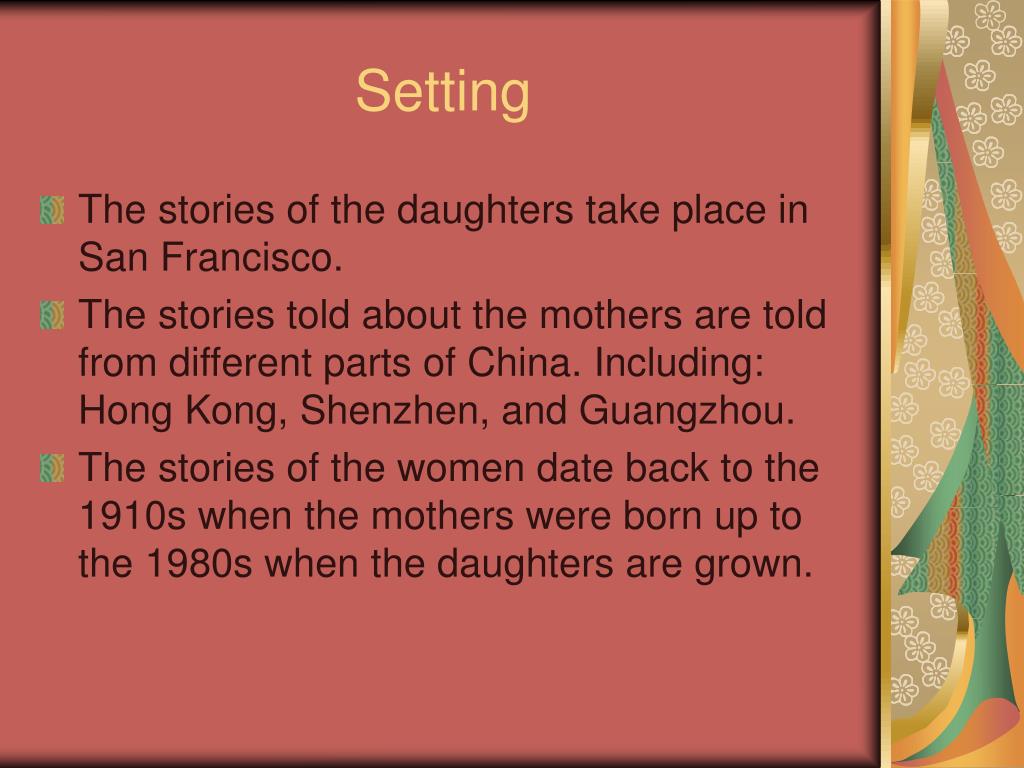 Setting

The stories of the daughters take place in San Francisco.

The stories told about the mothers are told from different parts of China. Including: Hong Kong, Shenzhen, and Guangzhou.

The stories of the women date back to the 1910s when the mothers were born up to the 1980s when the daughters are grown.